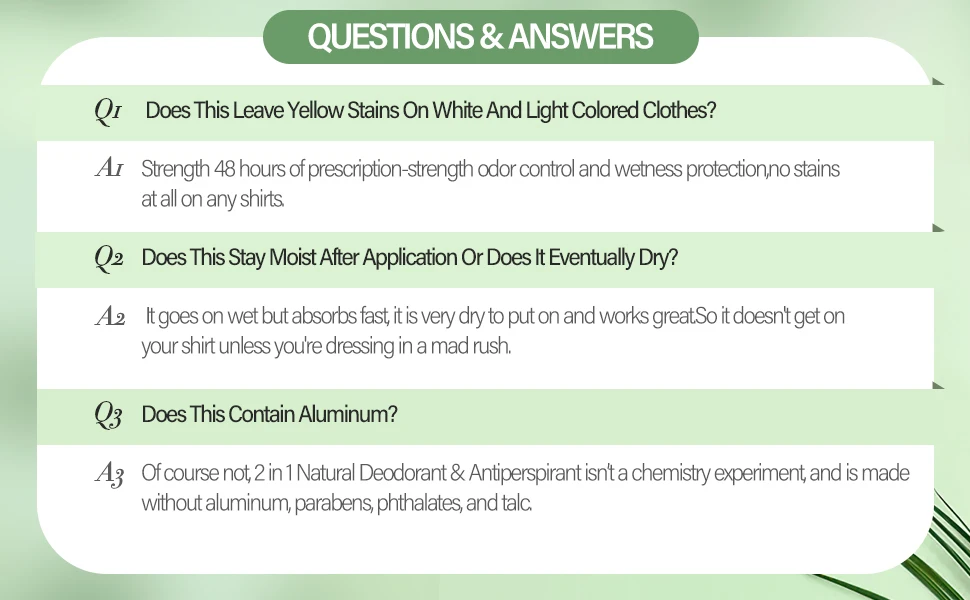 QUESTIONS & ANSWERS

Q1 Does This Leave Yellow Stains On White And Light Colored Clothes?

A1 Strength 48 hours of prescription-strength odor control and wetness protection,no stains at all on any shirts.

Q2 Does This Stay Moist After Application Or Does It Eventually Dry?

A2 It goes on wet but absorbs fast, it is very dry to put on and works great.So it doesn't get on your shirt unless you're dressing in a mad rush.

Q3 Does This Contain Aluminum?

A3 Of course not, 2 in 1 Natural Deodorant & Antiperspirant isn't a chemistry experiment, and is made without aluminum, parabens, phthalates, and talc.